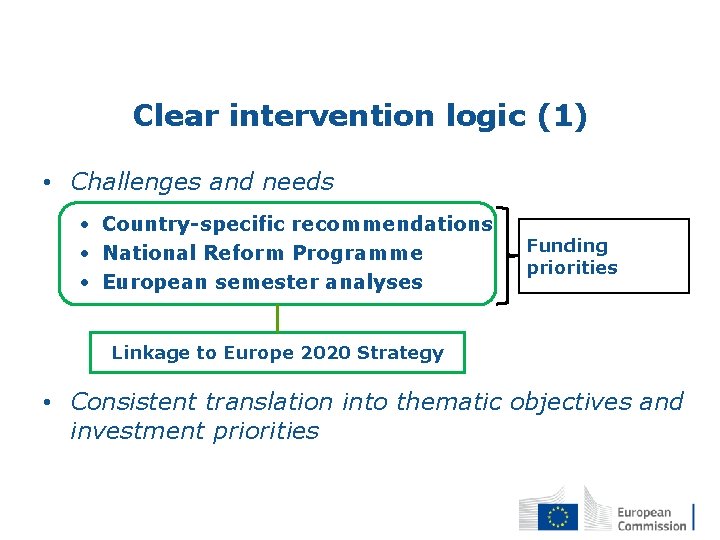 Clear intervention logic (1)

• Challenges and needs

• Country-specific recommendations
• National Reform Programme
• European semester analyses

Funding priorities

Linkage to Europe 2020 Strategy

• Consistent translation into thematic objectives and investment priorities

European Commission